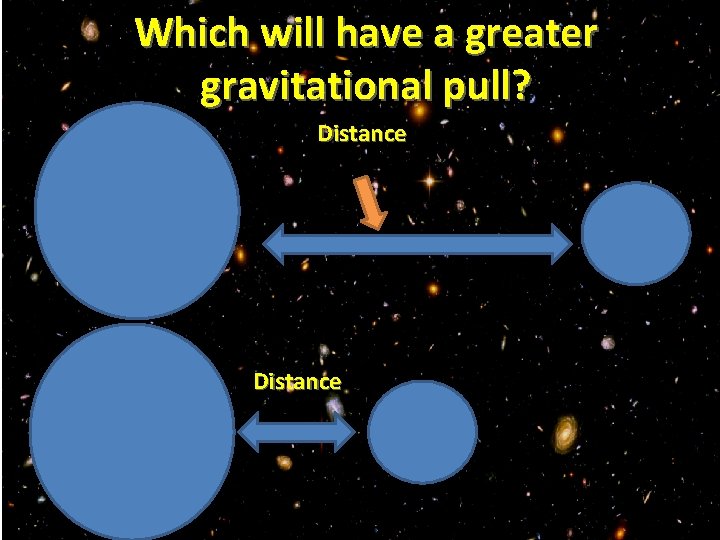 Which will have a greater gravitational pull?

Distance

Distance